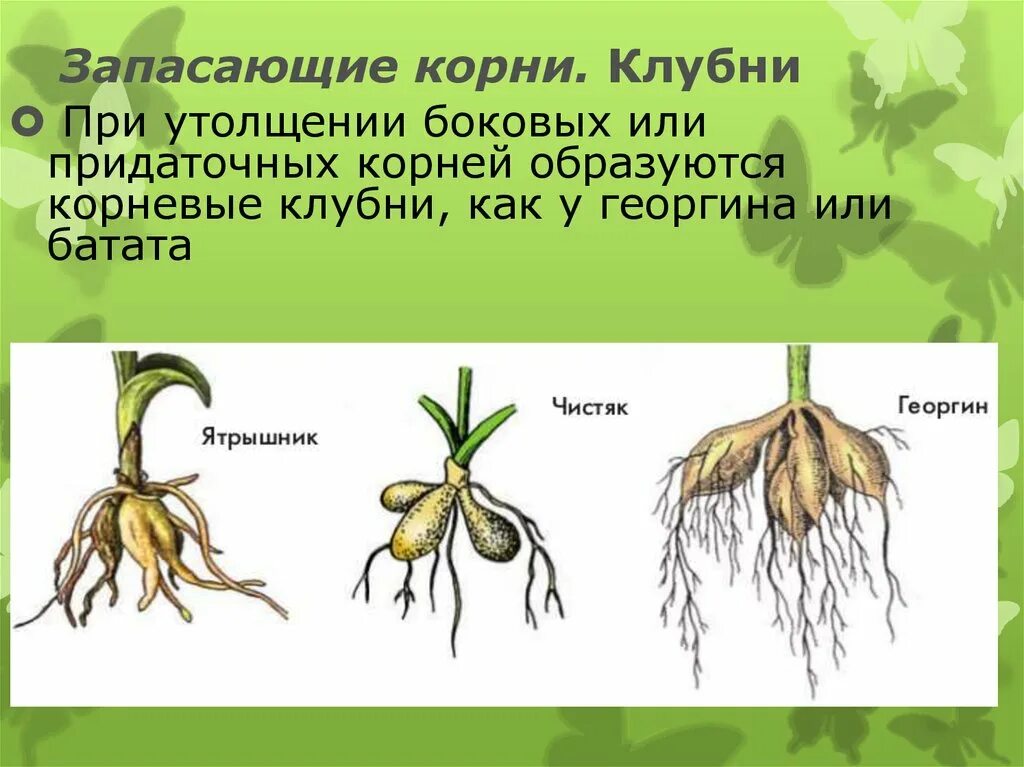 Запасающие корни. Клубни

При утолщении боковых или придаточных корней образуются корневые клубни, как у георгина или батата

Ятрышник

Чистяк

Георгин